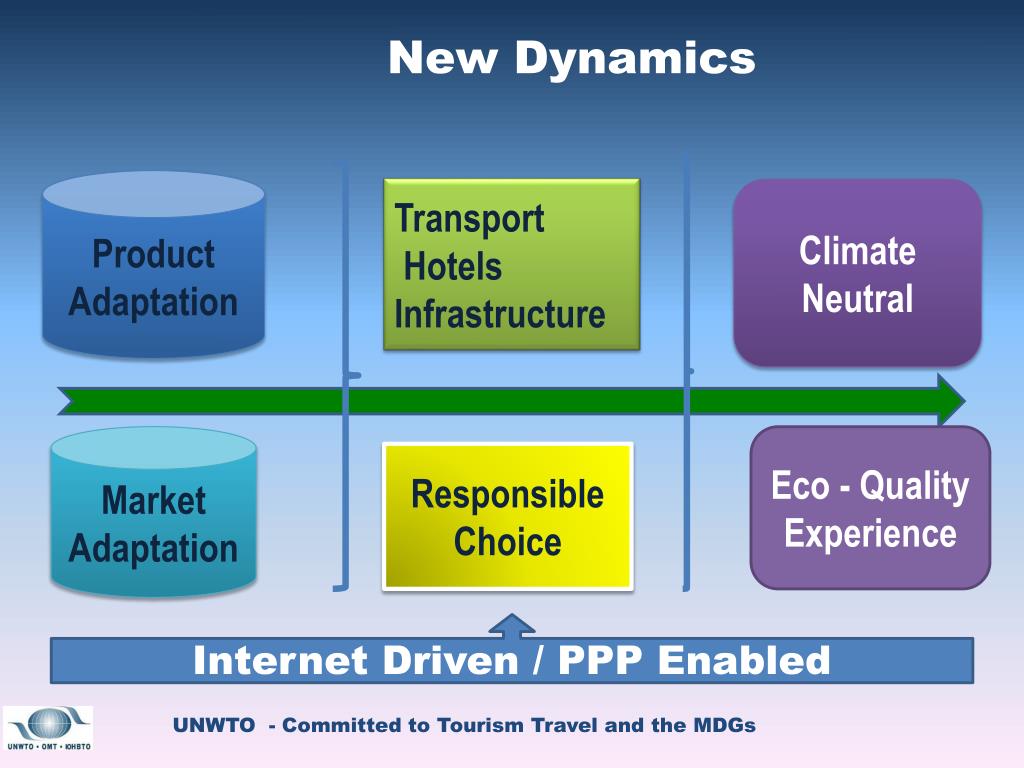 New Dynamics

Product Adaptation

Transport
Hotels
Infrastructure

Climate Neutral

Market Adaptation

Responsible Choice

Eco - Quality Experience

Internet Driven / PPP Enabled

UNWTO • OMT • ЮНВТО

UNWTO - Committed to Tourism Travel and the MDGs